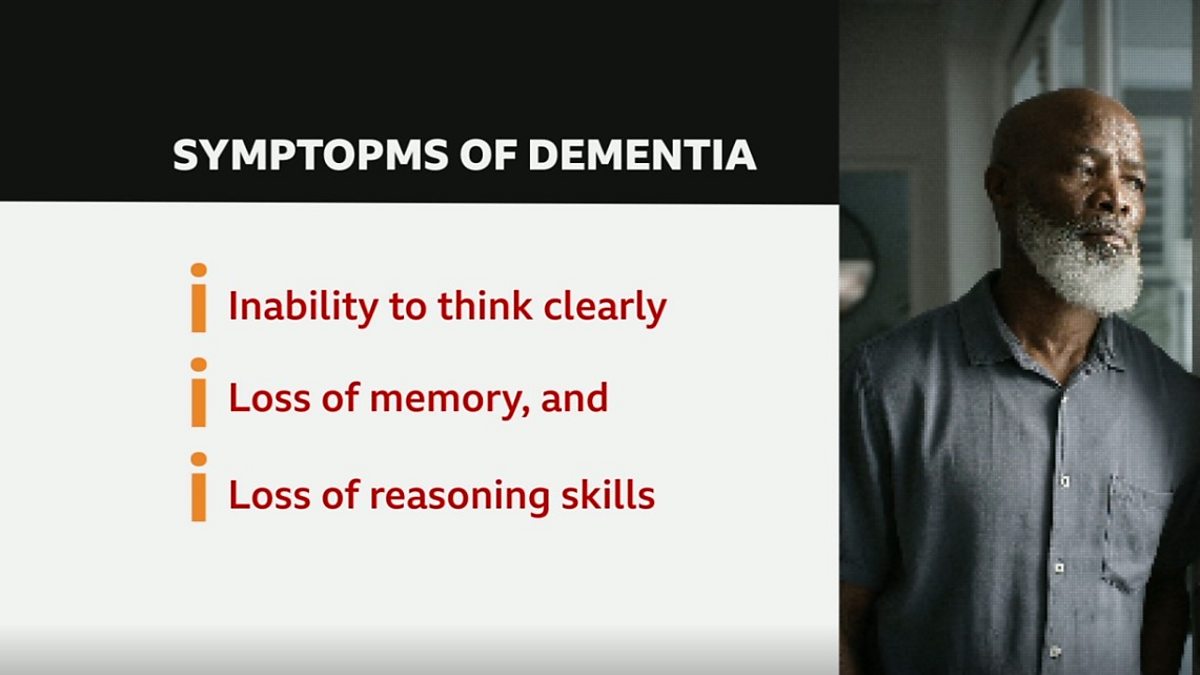 SYMPTOPMS OF DEMENTIA

Inability to think clearly

Loss of memory, and

Loss of reasoning skills